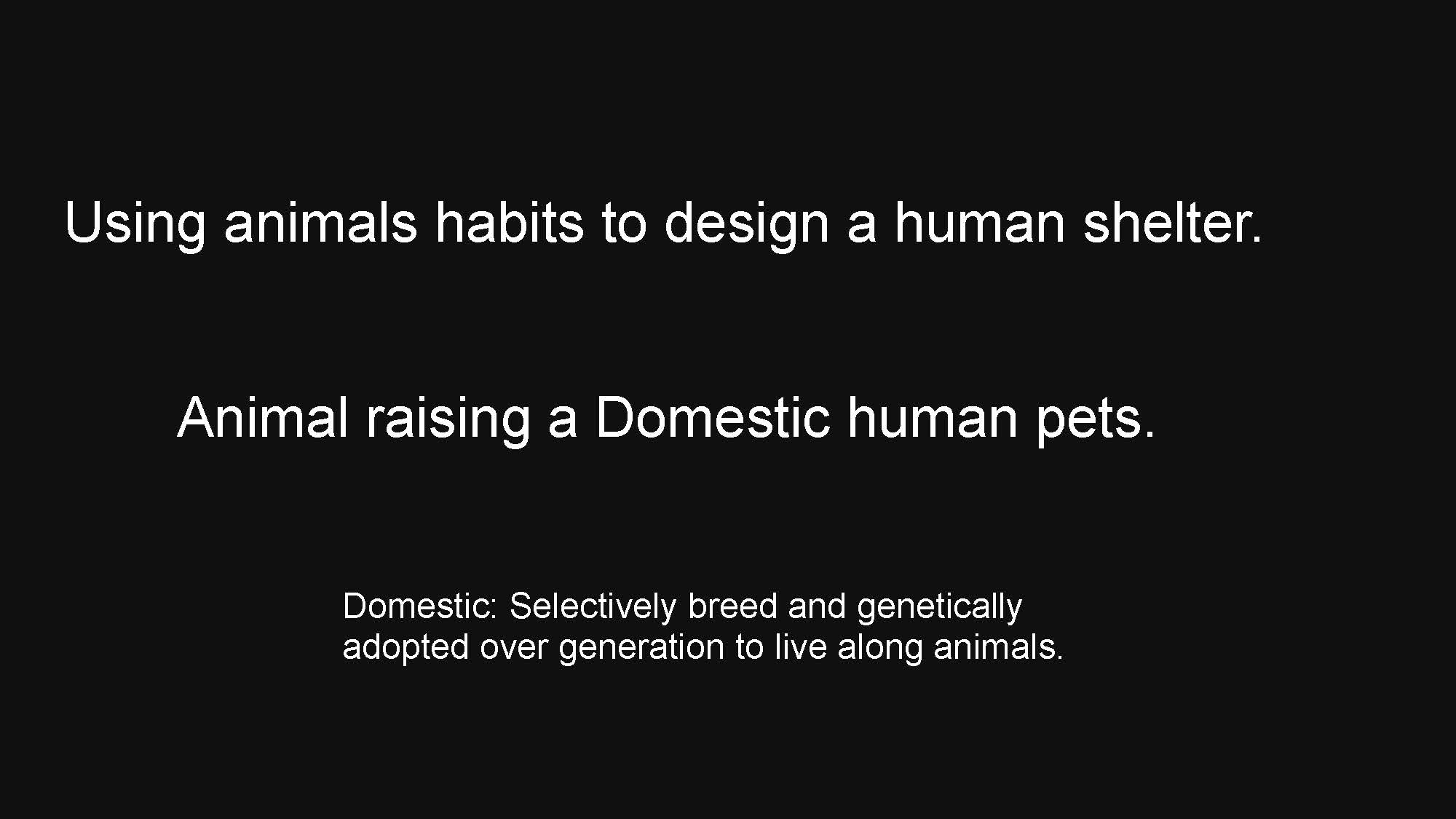 Using animals habits to design a human shelter.

Animal raising a Domestic human pets.

Domestic: Selectively breed and genetically adopted over generation to live along animals.